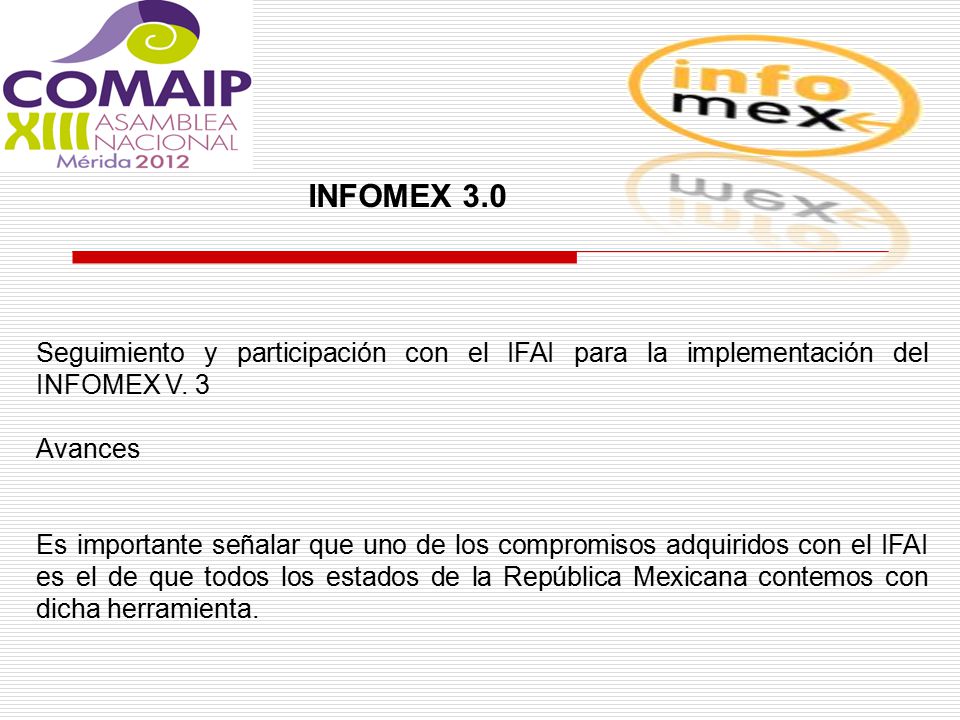 COMAIP
XIII ASAMBLEA NACIONAL
Mérida 2012

info
mex

INFOMEX 3.0

Seguimiento y participación con el IFAI para la implementación del INFOMEX V. 3

Avances

Es importante señalar que uno de los compromisos adquiridos con el IFAI es el de que todos los estados de la República Mexicana contemos con dicha herramienta.